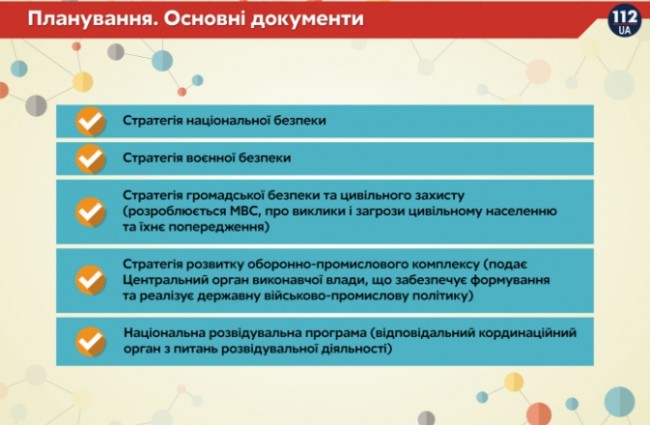 Планування. Основні документи

112
UA

Стратегія національної безпеки

Стратегія воєнної безпеки

Стратегія громадської безпеки та цивільного захисту (розроблюється МВС, про виклики і загрози цивільному населенню та їхнє попередження)

Стратегія розвитку оборонно-промислового комплексу (подає Центральний орган виконавчої влади, що забезпечує формування та реалізує державну військово-промислову політику)

Національна розвідувальна програма (відповідальний кординаційний орган з питань розвідувальної діяльності)